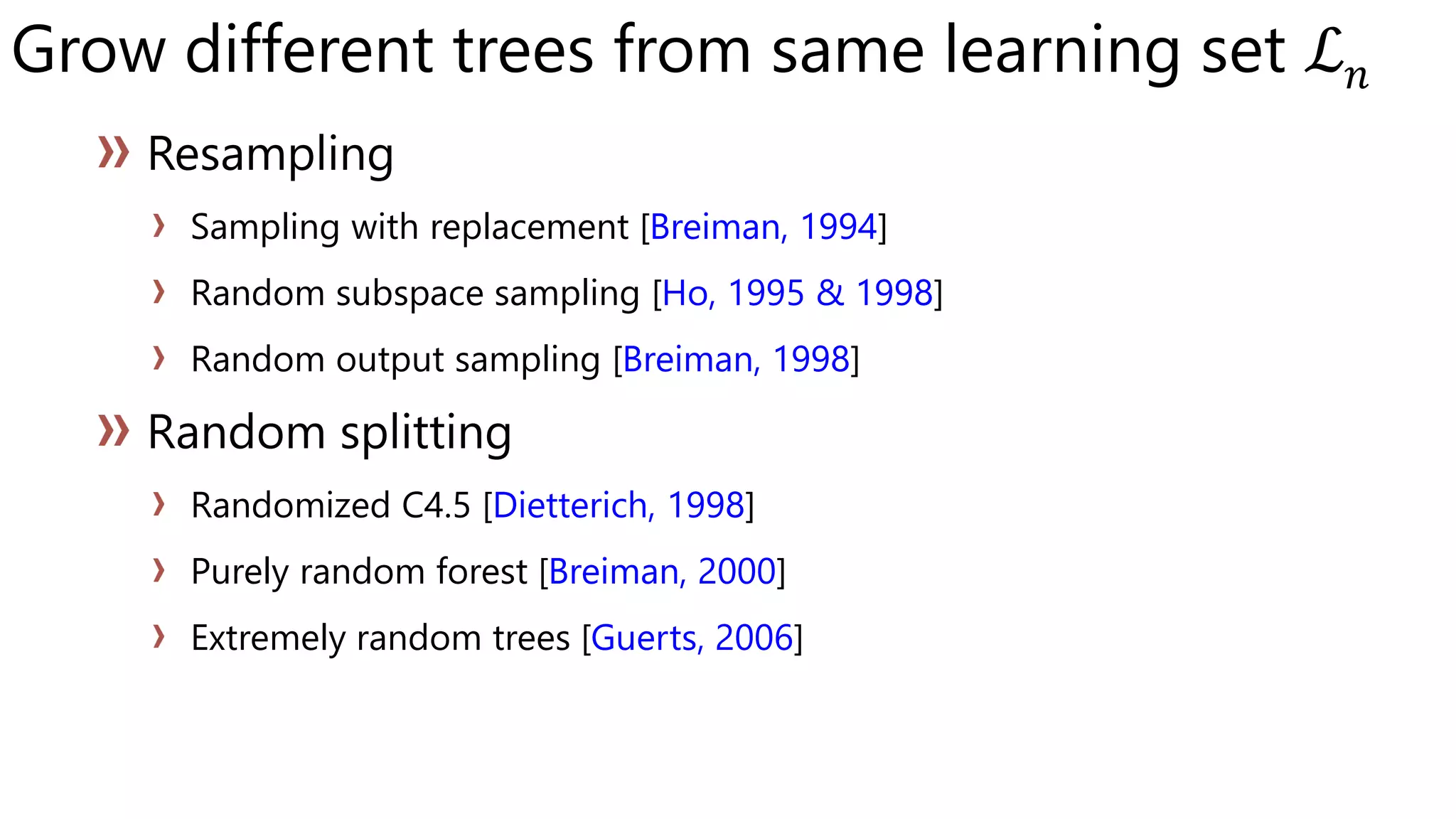 Grow different trees from same learning set $\mathcal{L}_n$

» Resampling

› Sampling with replacement [Breiman, 1994]

› Random subspace sampling [Ho, 1995 & 1998]

› Random output sampling [Breiman, 1998]

» Random splitting

› Randomized C4.5 [Dietterich, 1998]

› Purely random forest [Breiman, 2000]

› Extremely random trees [Guerts, 2006]